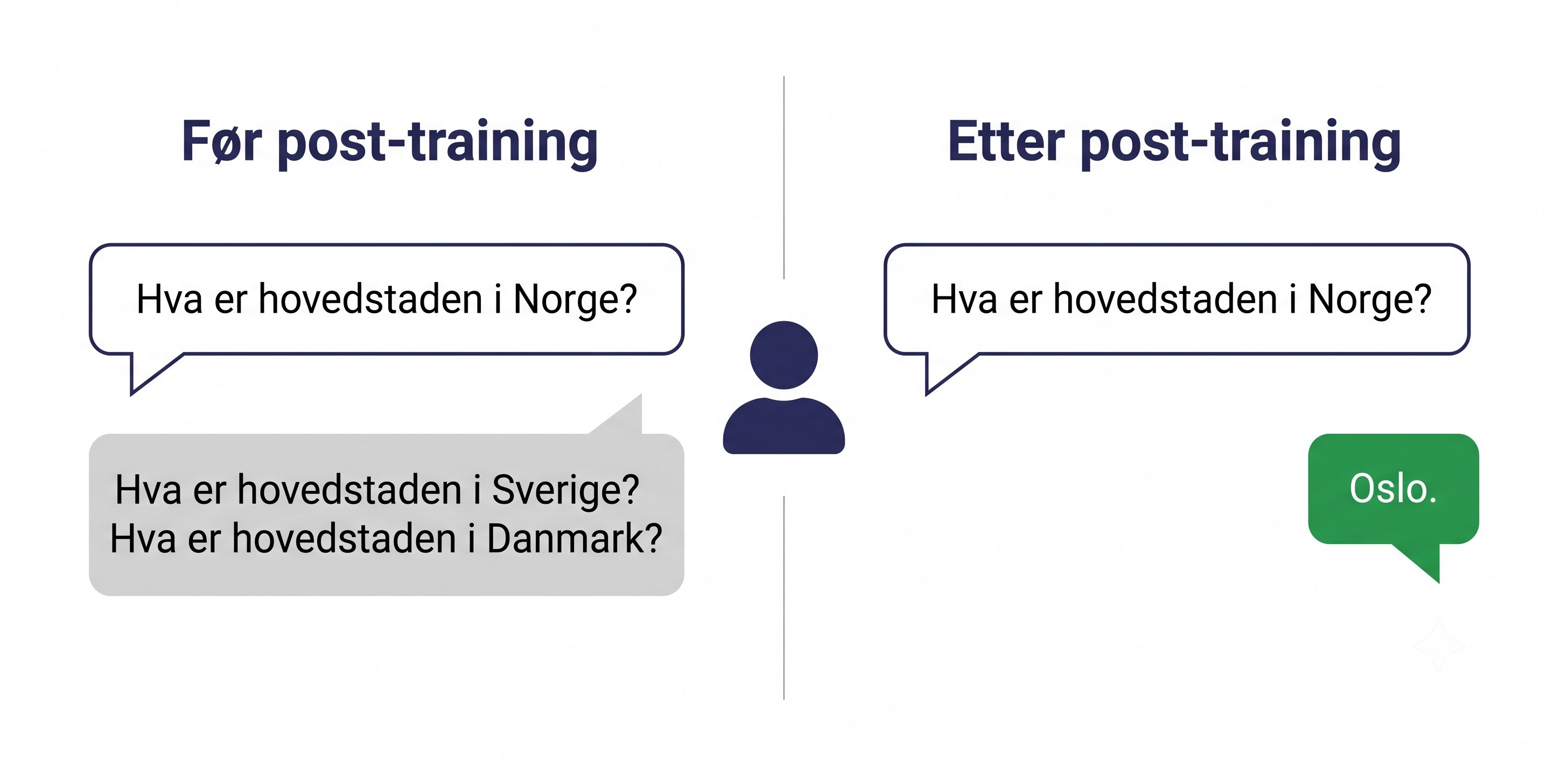 Før post-training

Hva er hovedstaden i Norge?

Hva er hovedstaden i Sverige?
Hva er hovedstaden i Danmark?

Etter post-training

Hva er hovedstaden i Norge?

Oslo.